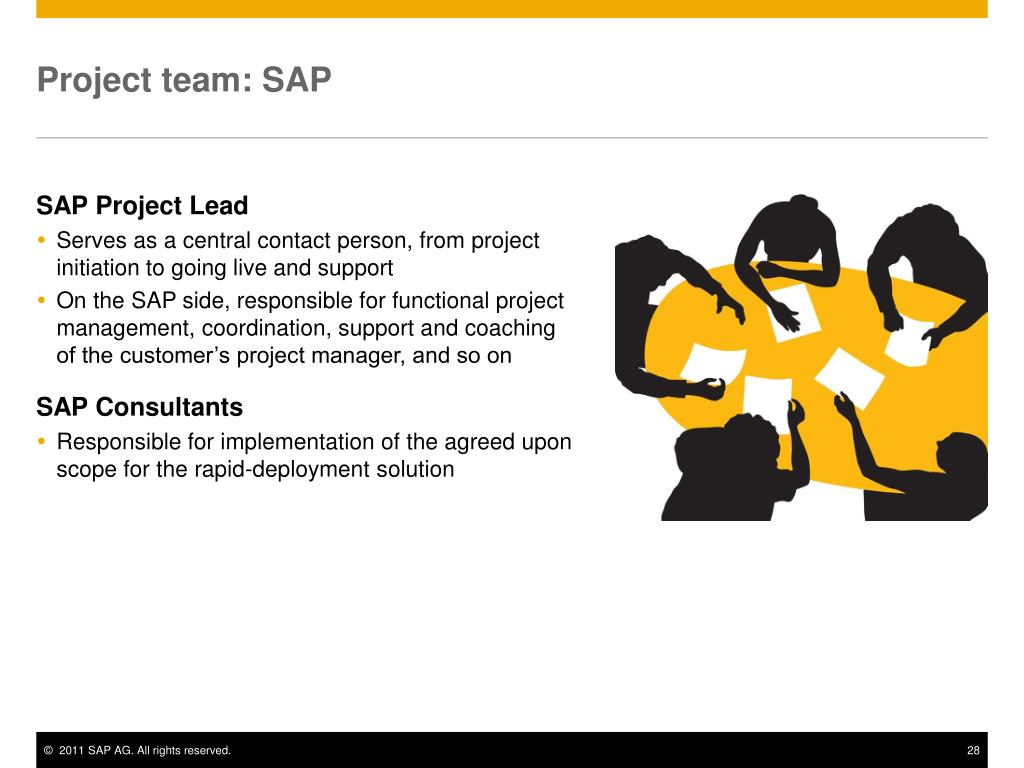 Project team: SAP

SAP Project Lead

• Serves as a central contact person, from project initiation to going live and support
• On the SAP side, responsible for functional project management, coordination, support and coaching of the customer’s project manager, and so on

SAP Consultants

• Responsible for implementation of the agreed upon scope for the rapid-deployment solution

© 2011 SAP AG. All rights reserved.

28